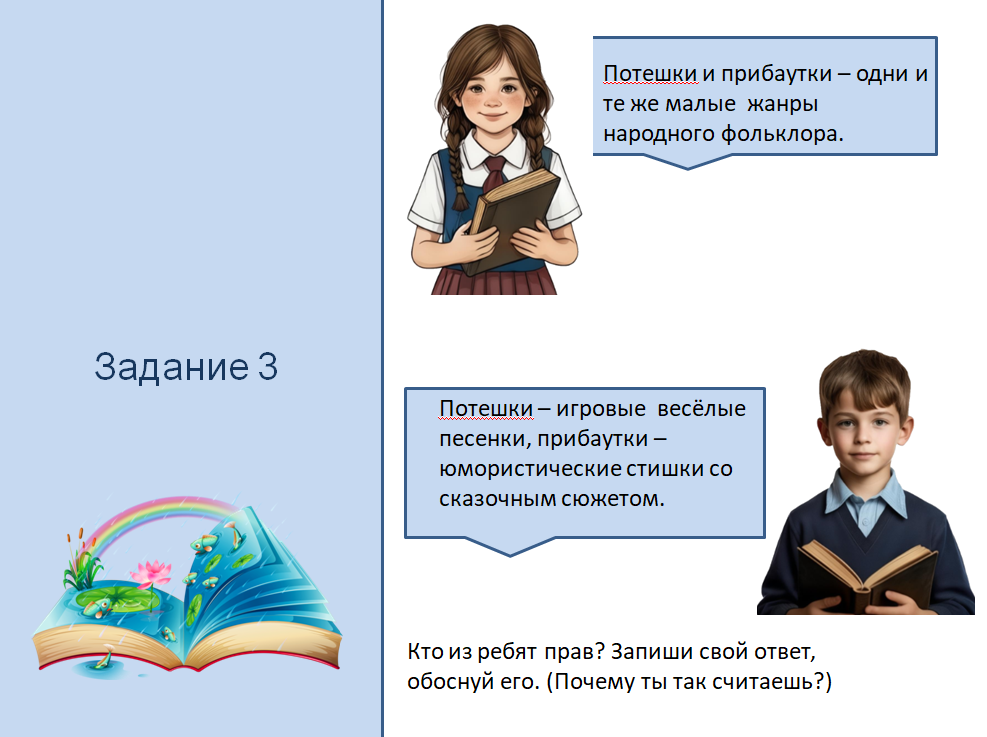 Задание 3

Потешки и прибаутки – одни и те же малые жанры народного фольклора.

Потешки – игровые весёлые песенки, прибаутки – юмористические стишки со сказочным сюжетом.

Кто из ребят прав? Запиши свой ответ, обоснуй его. (Почему ты так считаешь?)